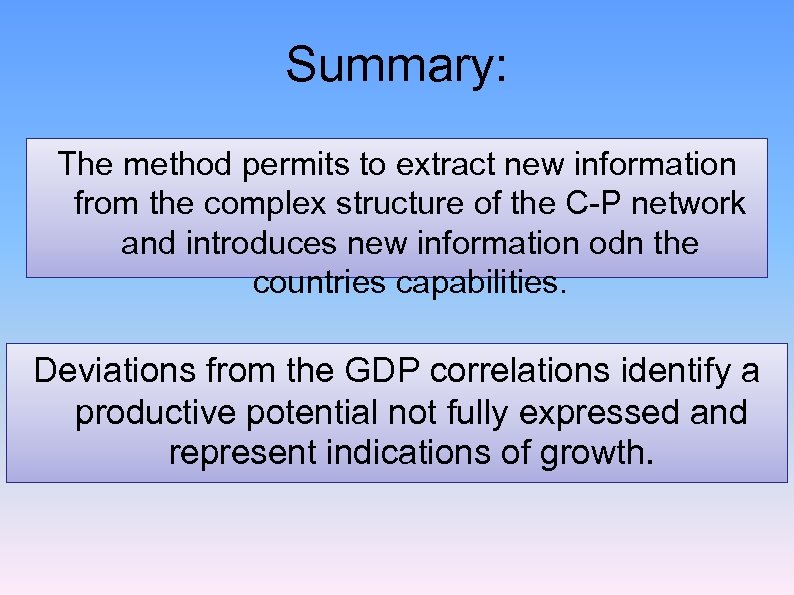 Summary:

The method permits to extract new information from the complex structure of the C-P network and introduces new information odn the countries capabilities.

Deviations from the GDP correlations identify a productive potential not fully expressed and represent indications of growth.